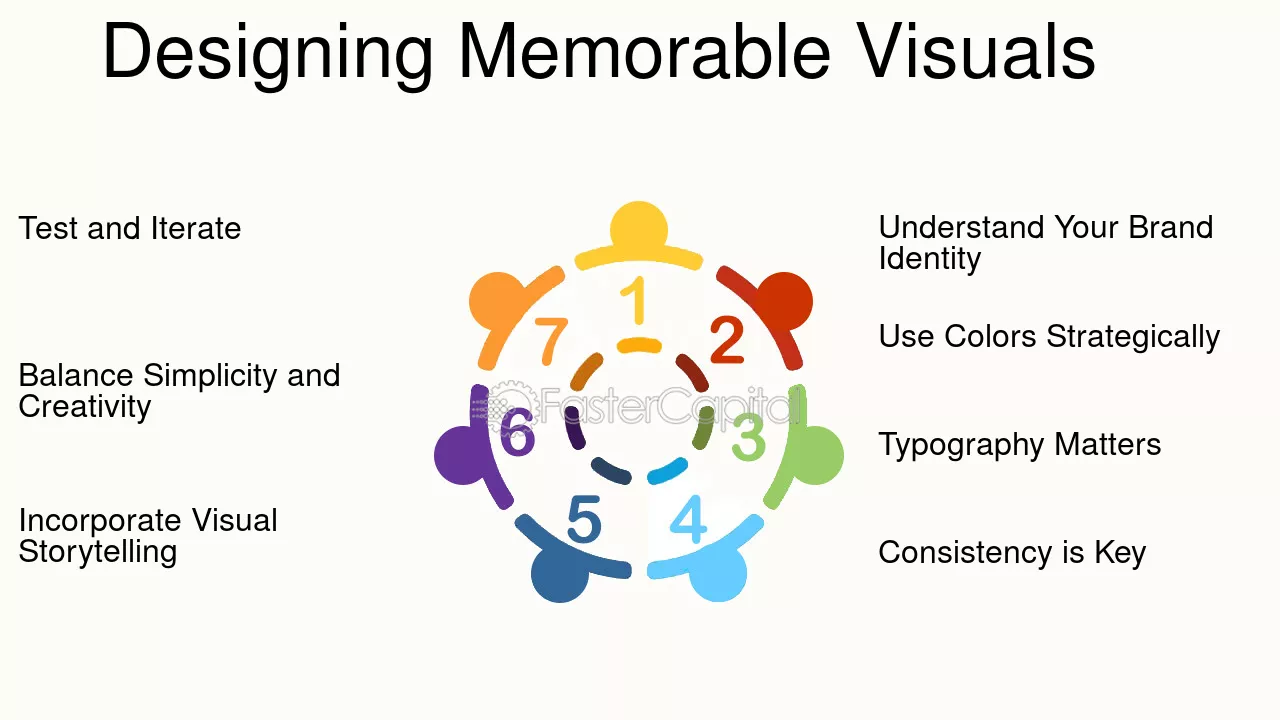 Designing Memorable Visuals

Test and Iterate

Balance Simplicity and Creativity

Incorporate Visual Storytelling

1
2
3
4
5
6
7

Understand Your Brand Identity

Use Colors Strategically

Typography Matters

Consistency is Key

FasterCapital